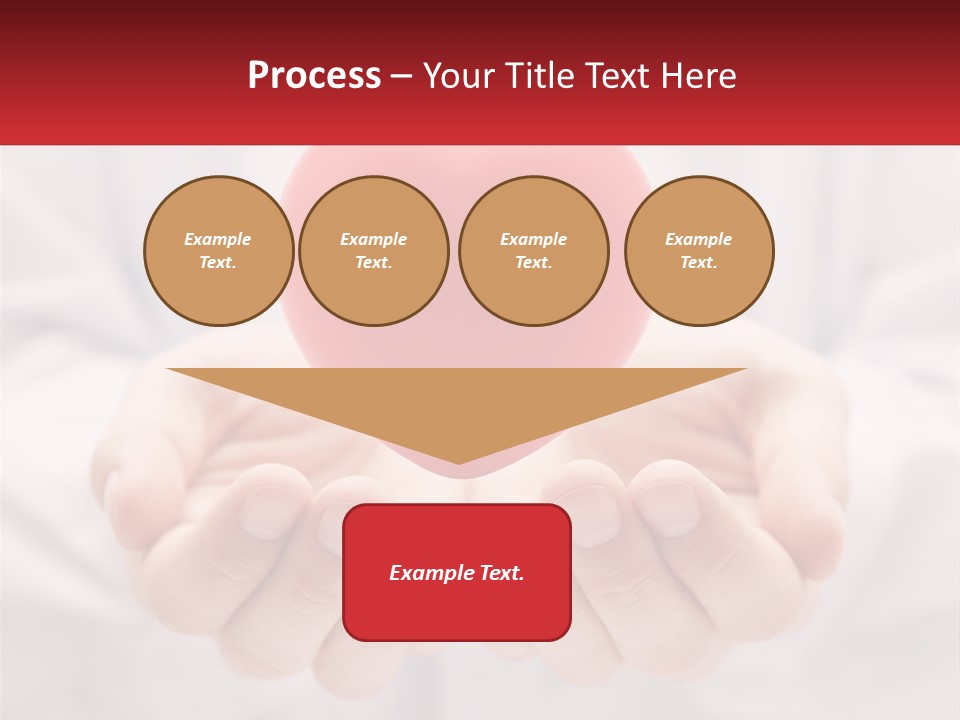 Process – Your Title Text Here

Example Text.

Example Text.

Example Text.

Example Text.

Example Text.